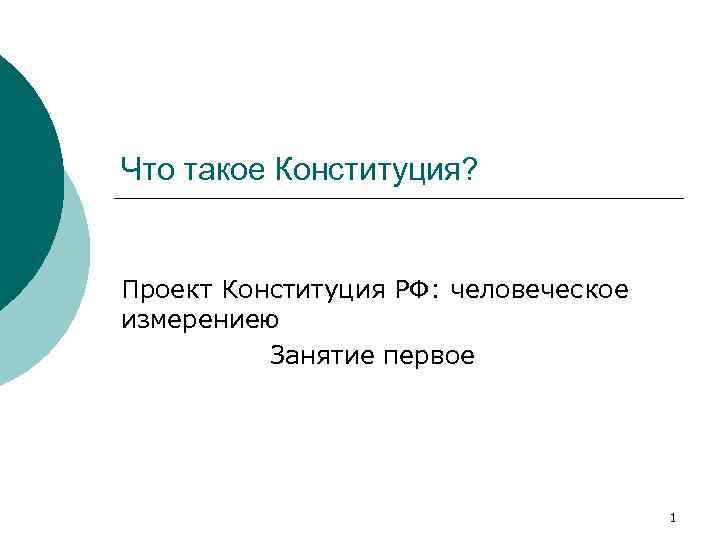 Что такое Конституция?

Проект Конституция РФ: человеческое измерениею

Занятие первое

1